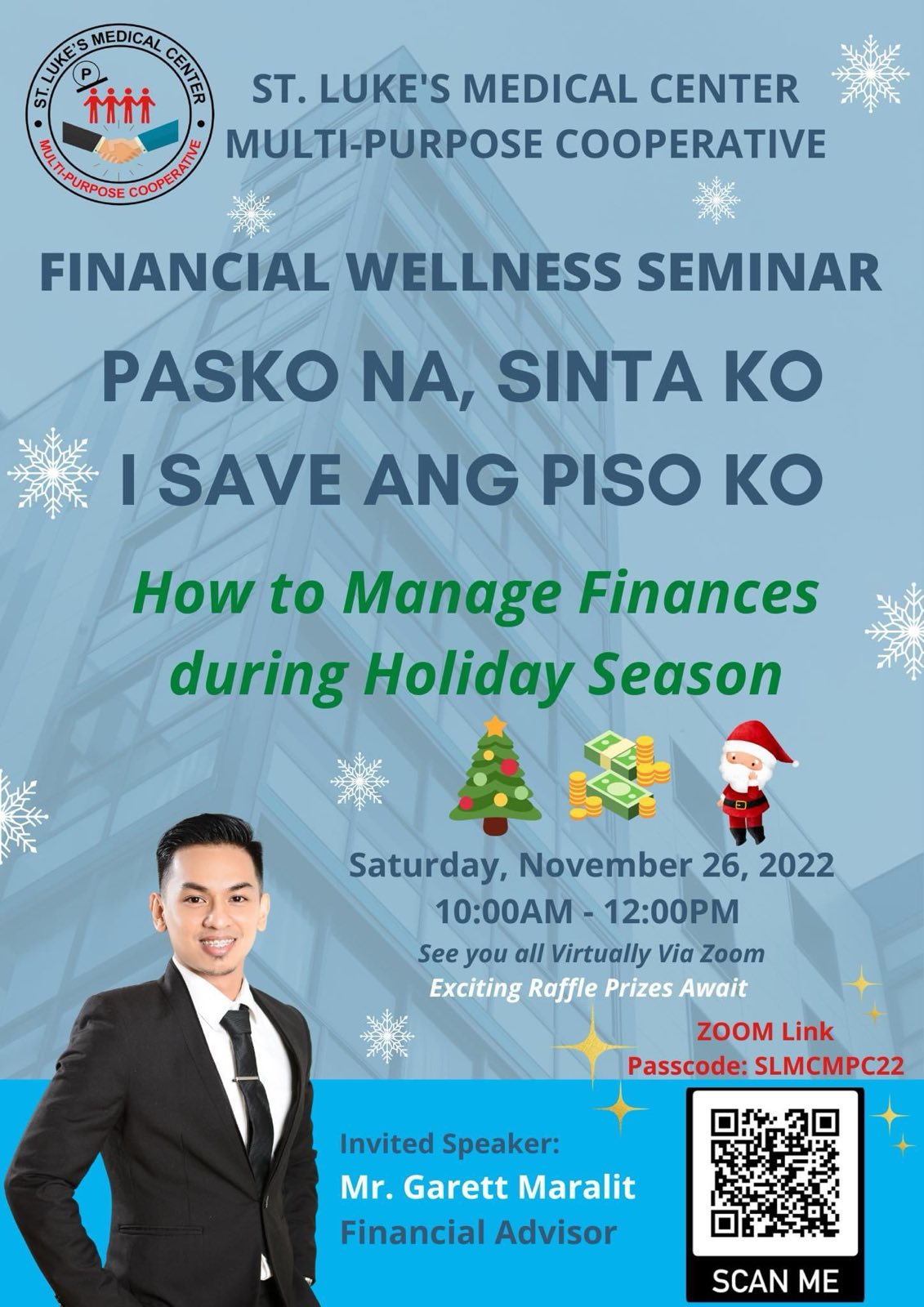 ST. LUKE'S MEDICAL CENTER
P
MULTI-PURPOSE COOPERATIVE

ST. LUKE'S MEDICAL CENTER
MULTI-PURPOSE COOPERATIVE

FINANCIAL WELLNESS SEMINAR

PASKO NA, SINTA KO
I SAVE ANG PISO KO

How to Manage Finances during Holiday Season

Saturday, November 26, 2022
10:00AM - 12:00PM
See you all Virtually Via Zoom
Exciting Raffle Prizes Await

ZOOM Link
Passcode: SLMCMPC22

Invited Speaker:
Mr. Garett Maralit
Financial Advisor

SCAN ME